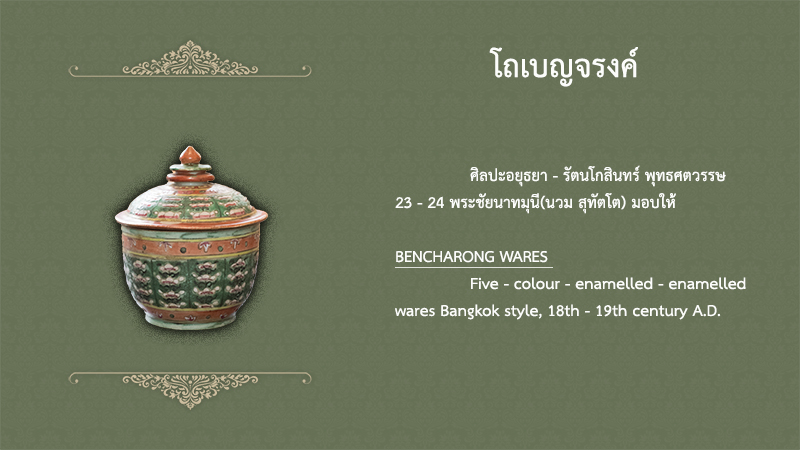 โถเบญจรงค์

ศิลปะอยุธยา - รัตนโกสินทร์ พุทธศตวรรษ 23 - 24 พระชัยนาทมุนี(นวม สุทัตโต) มอบให้

BENCHARONG WARES

Five - colour - enamelled - enamelled wares Bangkok style, 18th - 19th century A.D.